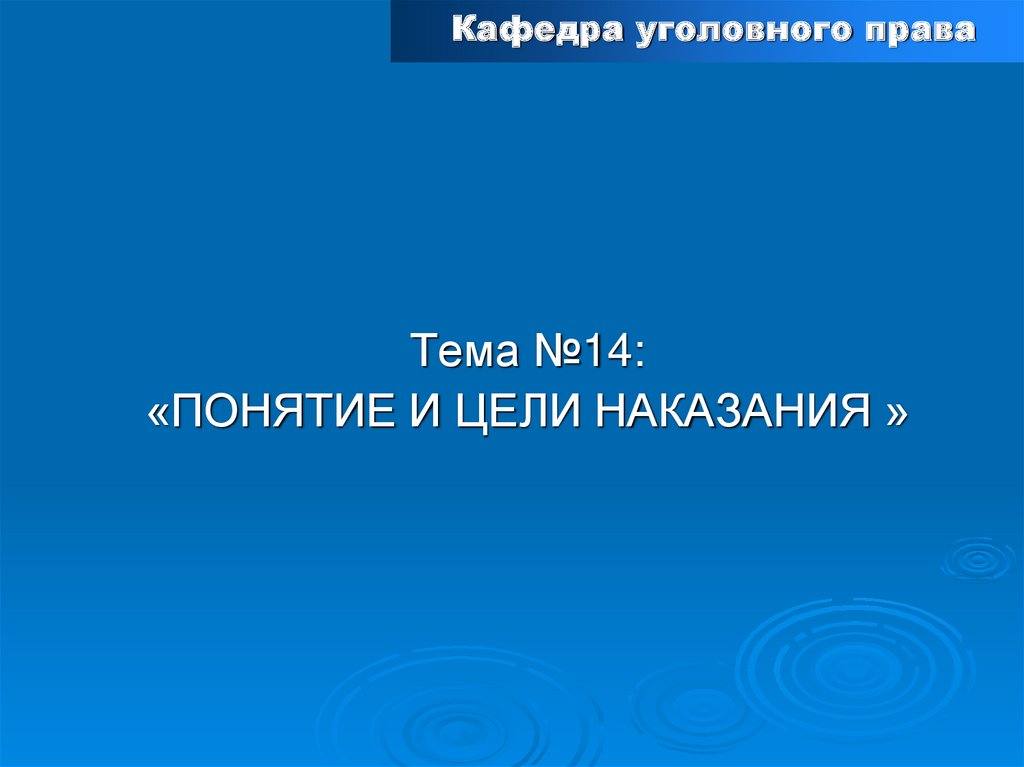 Кафедра уголовного права

Тема №14:
«ПОНЯТИЕ И ЦЕЛИ НАКАЗАНИЯ »